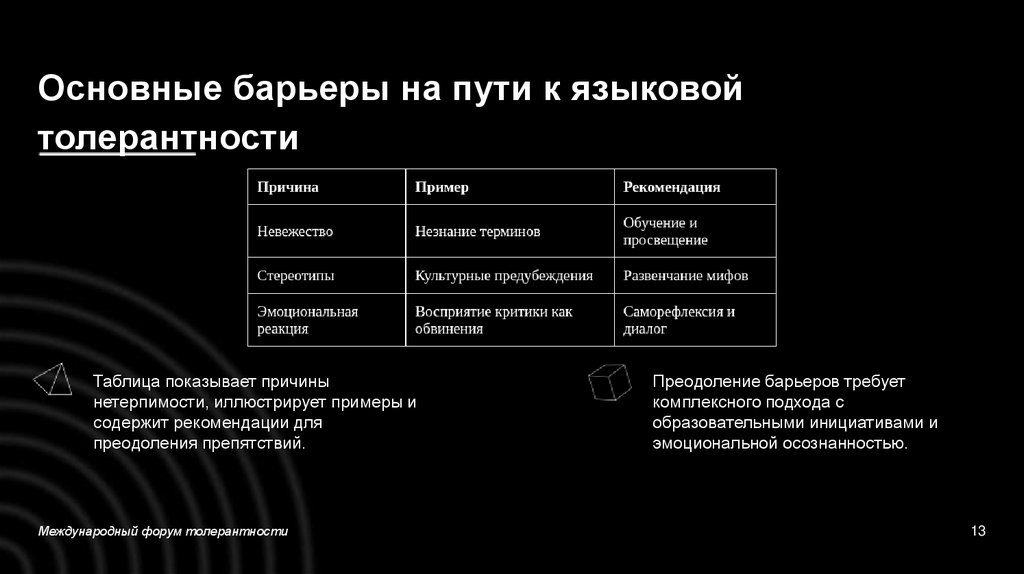 Основные барьеры на пути к языковой толерантности

| Причина | Пример | Рекомендация |
|---|---|---|
| Невежество | Незнание терминов | Обучение и просвещение |
| Стереотипы | Культурные предубеждения | Развенчание мифов |
| Эмоциональная реакция | Восприятие критики как обвинения | Саморефлексия и диалог |

Таблица показывает причины нетерпимости, иллюстрирует примеры и содержит рекомендации для преодоления препятствий.

Преодоление барьеров требует комплексного подхода с образовательными инициативами и эмоциональной осознанностью.

Международный форум толерантности

13